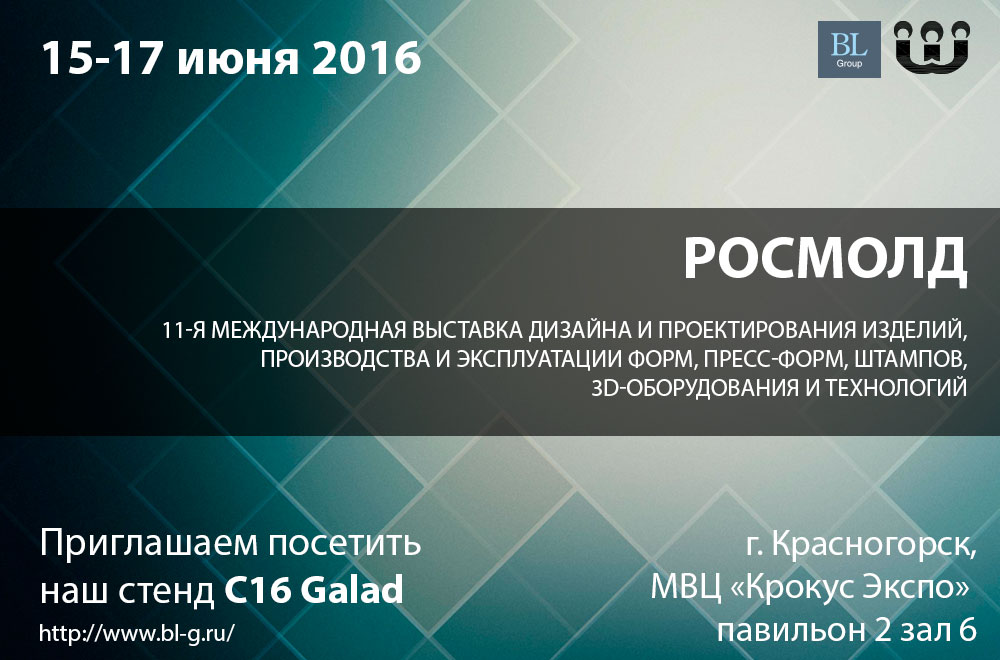 15-17 июня 2016

BL
Group

РОСМОЛД

11-Я МЕЖДУНАРОДНАЯ ВЫСТАВКА ДИЗАЙНА И ПРОЕКТИРОВАНИЯ ИЗДЕЛИЙ, ПРОИЗВОДСТВА И ЭКСПЛУАТАЦИИ ФОРМ, ПРЕСС-ФОРМ, ШТАМПОВ, 3D-ОБОРУДОВАНИЯ И ТЕХНОЛОГИЙ

Приглашаем посетить наш стенд C16 Galad

http://www.bl-g.ru/

г. Красногорск, МВЦ «Крокус Экспо» павильон 2 зал 6